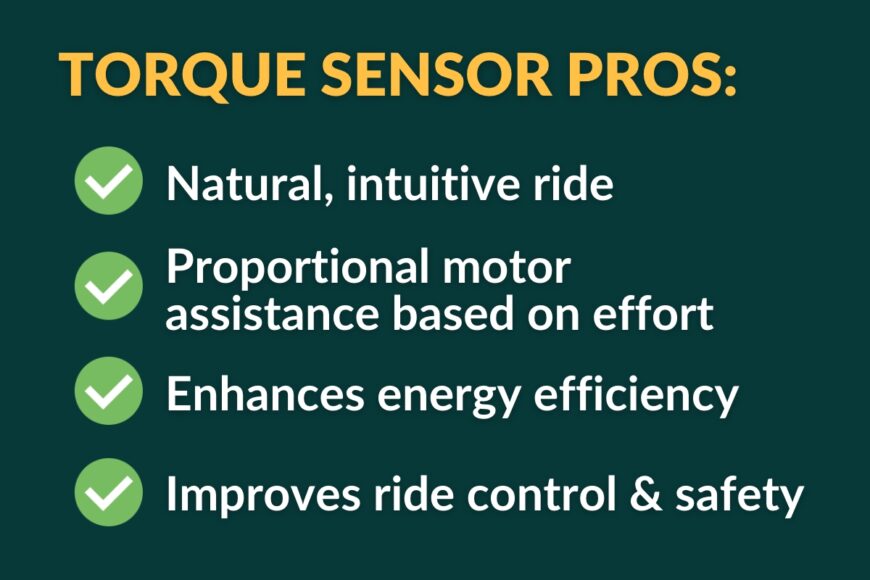 TORQUE SENSOR PROS:

Natural, intuitive ride

Proportional motor assistance based on effort

Enhances energy efficiency

Improves ride control & safety